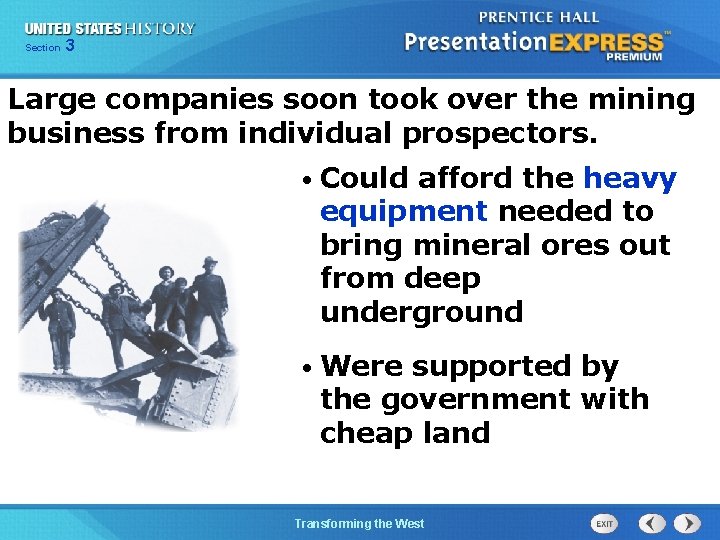 UNITED STATES HISTORY
Section 3

PRENTICE HALL
PresentationEXPRESS™
PREMIUM

Large companies soon took over the mining business from individual prospectors.

• Could afford the heavy equipment needed to bring mineral ores out from deep underground

• Were supported by the government with cheap land

Transforming the West

EXIT